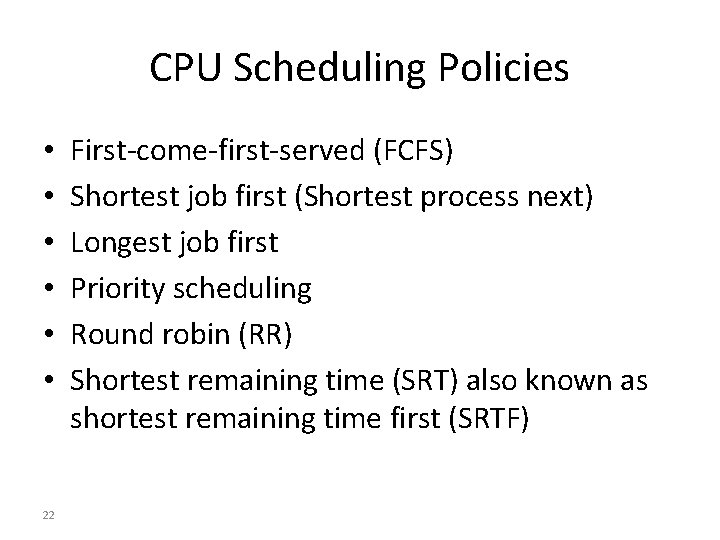 CPU Scheduling Policies

• First-come-first-served (FCFS)
• Shortest job first (Shortest process next)
• Longest job first
• Priority scheduling
• Round robin (RR)
• Shortest remaining time (SRT) also known as shortest remaining time first (SRTF)

22